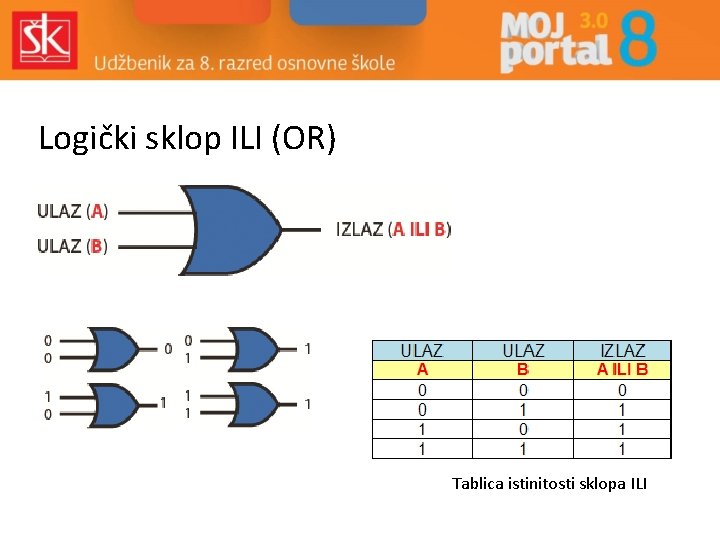 ŠK

Udžbenik za 8. razred osnovne škole

MOJ portal 3.0 8

Logički sklop ILI (OR)

ULAZ (A)
ULAZ (B)
IZLAZ (A ILI B)

0
0
0

0
1
1

1
0
1

1
1
1

| ULAZ | ULAZ | IZLAZ |
|---|---|---|
| A | B | A ILI B |
| 0 | 0 | 0 |
| 0 | 1 | 1 |
| 1 | 0 | 1 |
| 1 | 1 | 1 |

Tablica istinitosti sklopa ILI